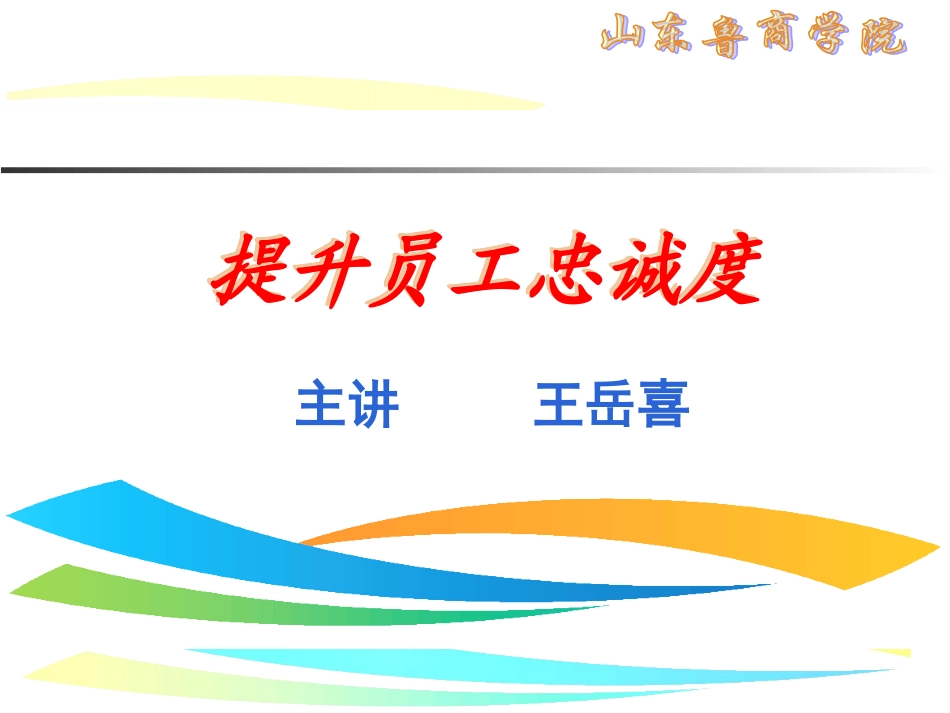 山东鲁商学院

提升员工忠诚度

主讲　　王岳喜